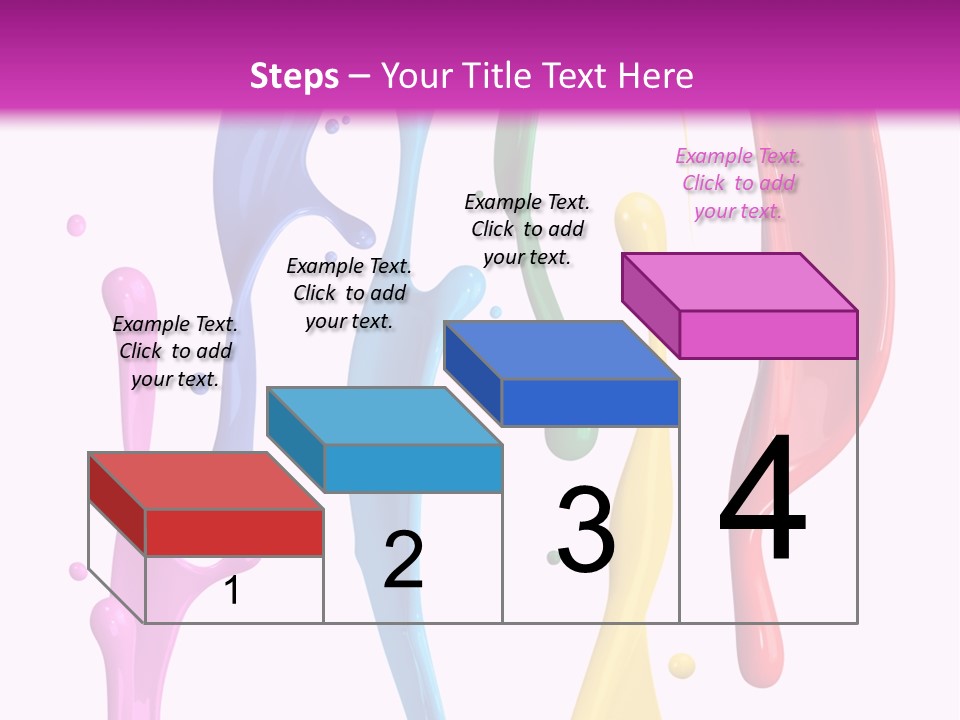 Steps – Your Title Text Here

Example Text. Click to add your text.

Example Text. Click to add your text.

Example Text. Click to add your text.

Example Text. Click to add your text.

1

2

3

4